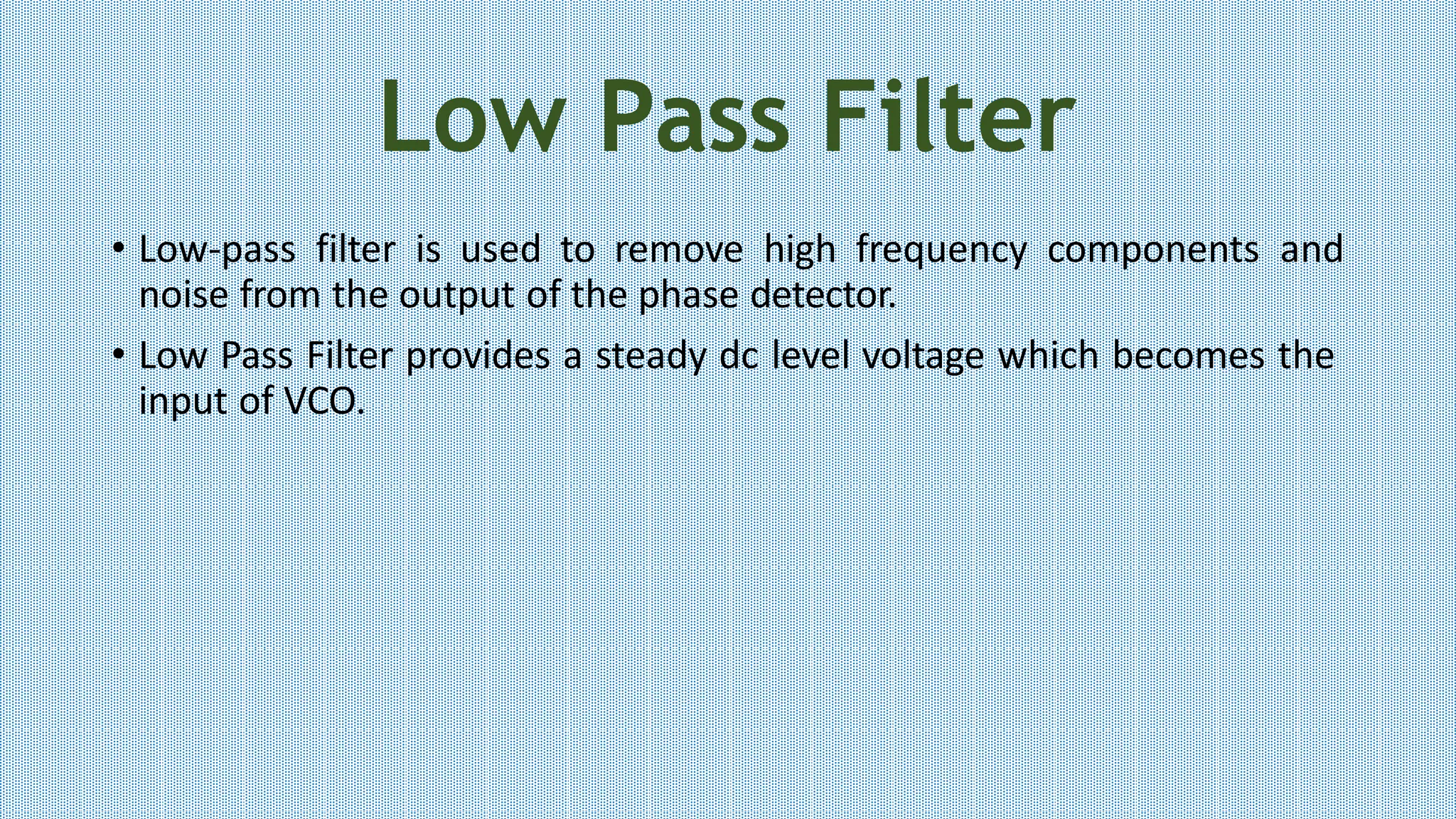 Low Pass Filter

• Low-pass filter is used to remove high frequency components and noise from the output of the phase detector.

• Low Pass Filter provides a steady dc level voltage which becomes the input of VCO.